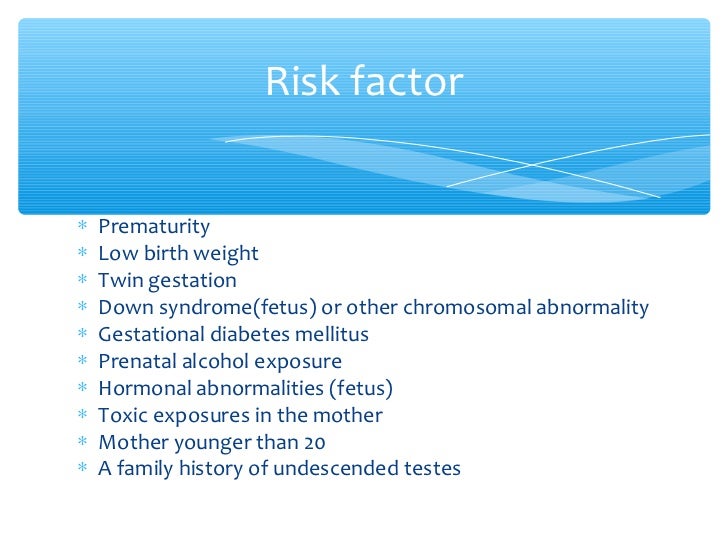 Risk factor

* Prematurity
* Low birth weight
* Twin gestation
* Down syndrome(fetus) or other chromosomal abnormality
* Gestational diabetes mellitus
* Prenatal alcohol exposure
* Hormonal abnormalities (fetus)
* Toxic exposures in the mother
* Mother younger than 20
* A family history of undescended testes